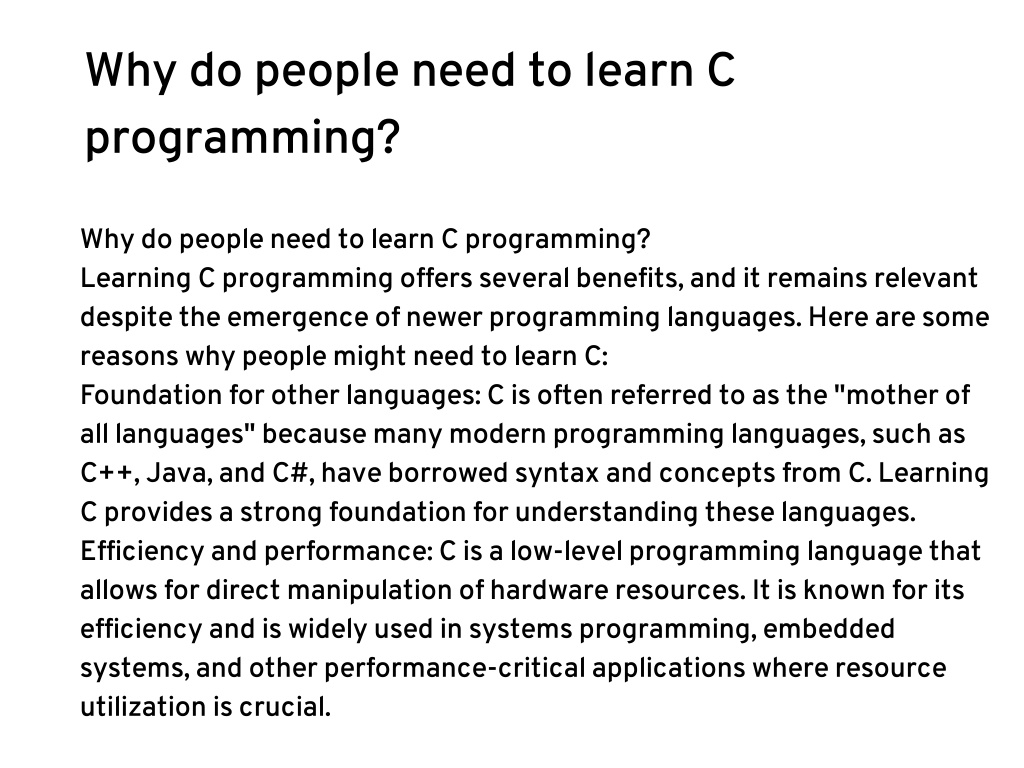 Why do people need to learn C programming?

Why do people need to learn C programming?
Learning C programming offers several benefits, and it remains relevant despite the emergence of newer programming languages. Here are some reasons why people might need to learn C:
Foundation for other languages: C is often referred to as the "mother of all languages" because many modern programming languages, such as C++, Java, and C#, have borrowed syntax and concepts from C. Learning C provides a strong foundation for understanding these languages.
Efficiency and performance: C is a low-level programming language that allows for direct manipulation of hardware resources. It is known for its efficiency and is widely used in systems programming, embedded systems, and other performance-critical applications where resource utilization is crucial.